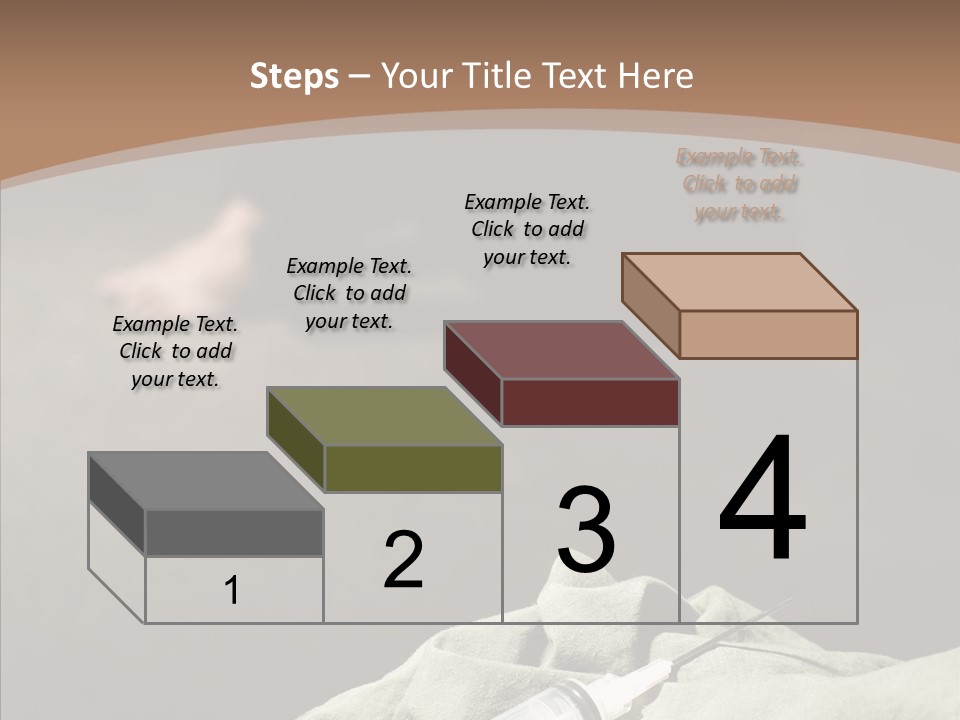 Steps – Your Title Text Here

Example Text. Click to add your text.

Example Text. Click to add your text.

Example Text. Click to add your text.

Example Text. Click to add your text.

1

2

3

4